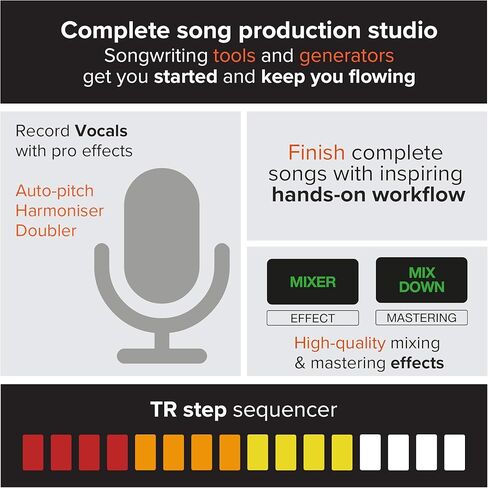 Complete song production studio
Songwriting tools and generators get you started and keep you flowing

Record Vocals with pro effects

Auto-pitch
Harmoniser
Doubler

Finish complete songs with inspiring hands-on workflow

MIXER

EFFECT

MIX DOWN

MASTERING

High-quality mixing & mastering effects

TR step sequencer